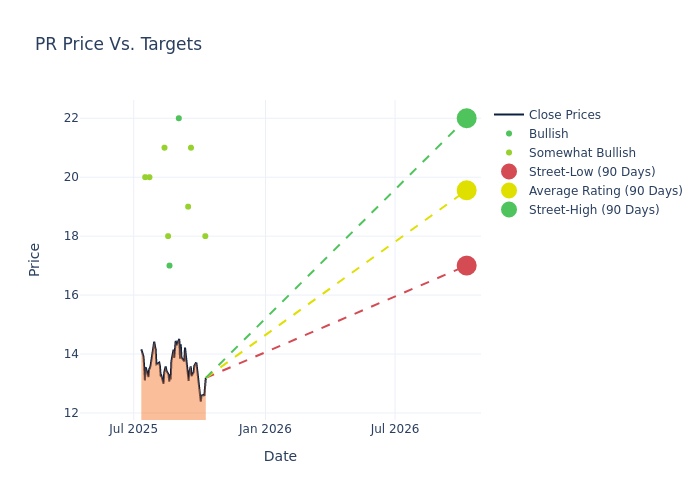 PR Price Vs. Targets

Price

22
20
18
16
14
12

Jul 2025
Jan 2026
Jul 2026

Date

Close Prices
Bullish
Somewhat Bullish
Street-Low (90 Days)
Average Rating (90 Days)
Street-High (90 Days)